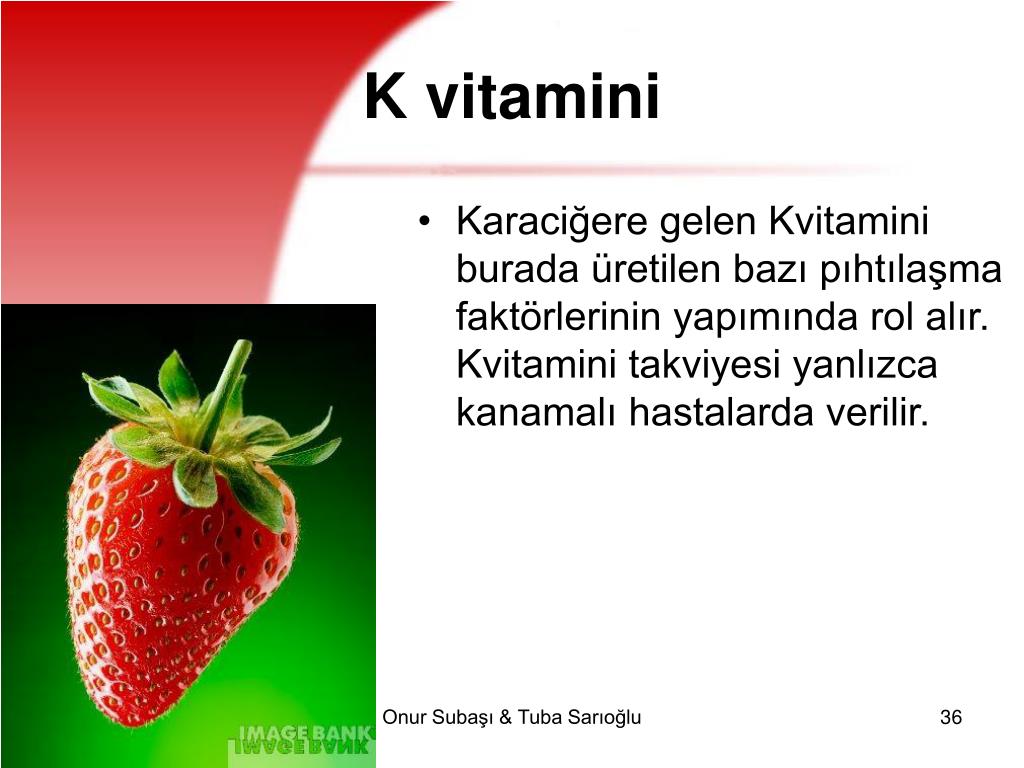 K vitamini

• Karaciğere gelen Kvitamini burada üretilen bazı pıhtılaşma faktörlerinin yapımında rol alır. Kvitamini takviyesi yanlızca kanamalı hastalarda verilir.

IMAGE BANK

Onur Subaşı & Tuba Sarıoğlu

36